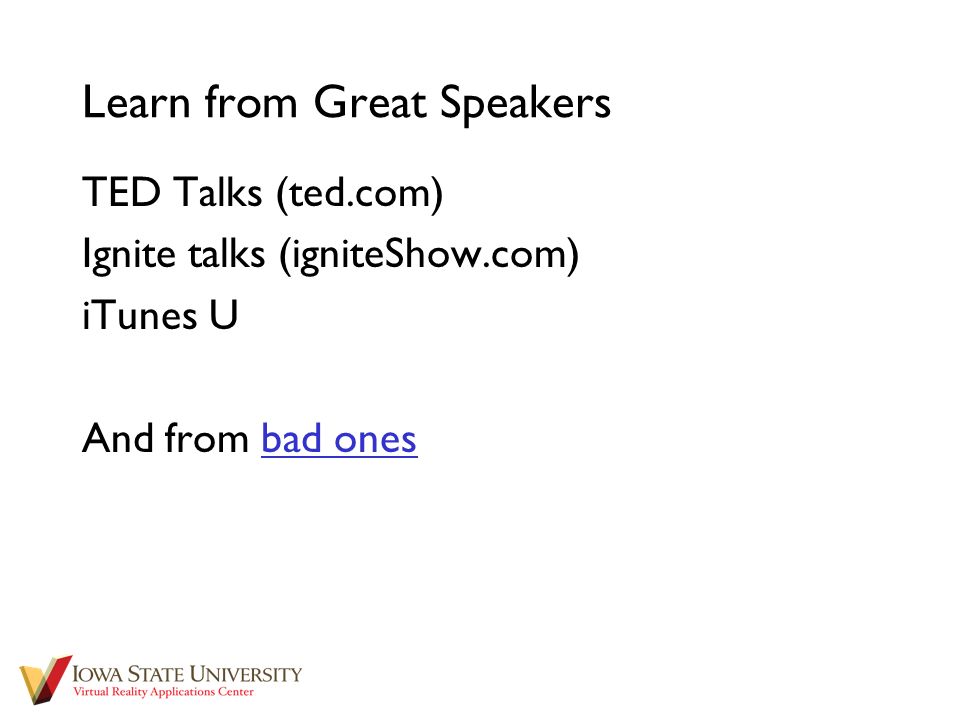 Learn from Great Speakers

TED Talks (ted.com)
Ignite talks (igniteShow.com)
iTunes U

And from bad ones

IOWA STATE UNIVERSITY
Virtual Reality Applications Center